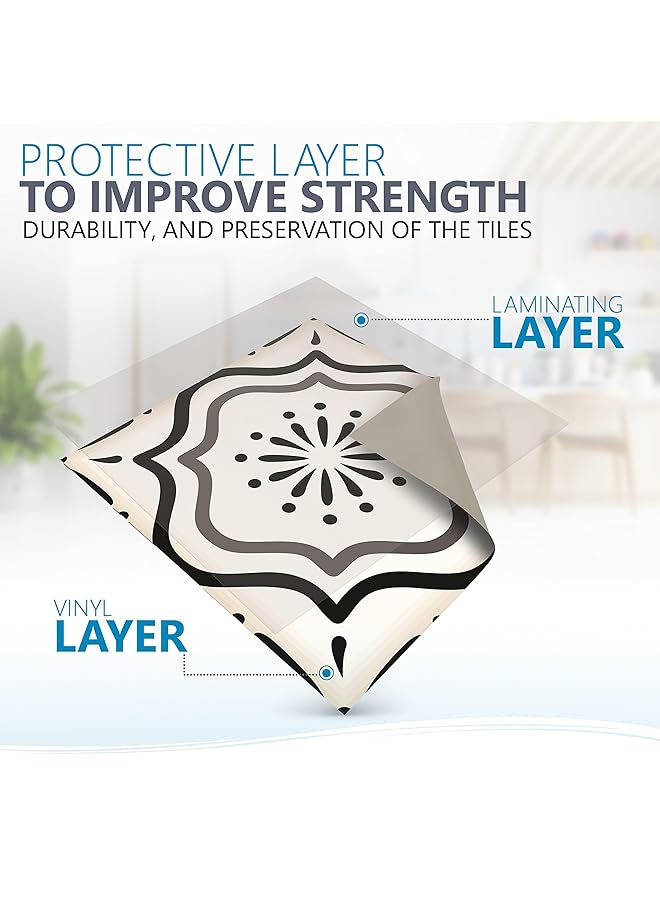 PROTECTIVE LAYER
TO IMPROVE STRENGTH
DURABILITY, AND PRESERVATION OF THE TILES

LAMINATING
LAYER

VINYL
LAYER